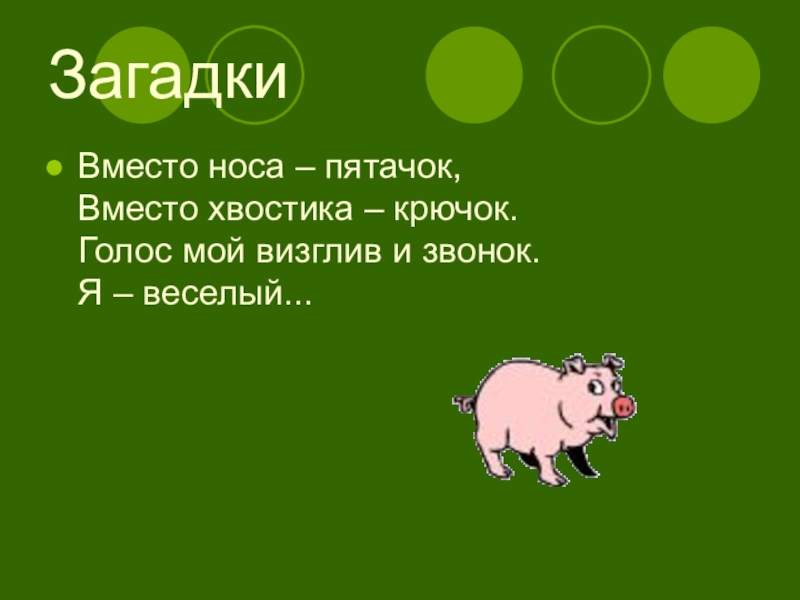 Загадки

Вместо носа – пятачок,
Вместо хвостика – крючок.
Голос мой визглив и звонок.
Я – веселый...